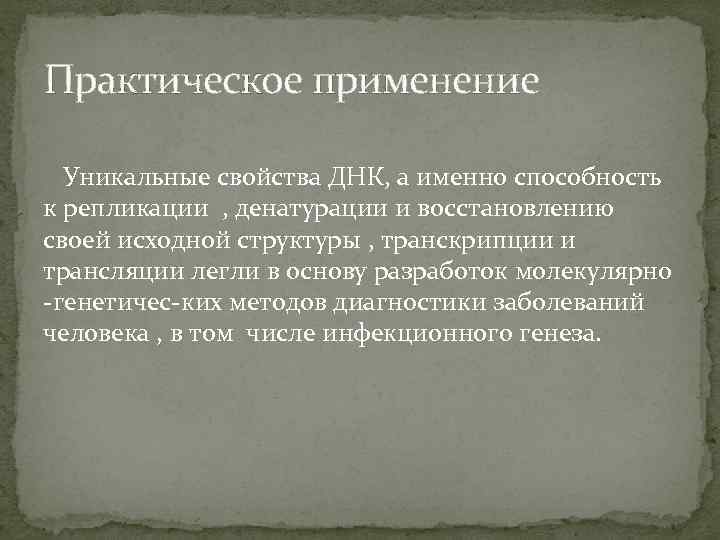 Практическое применение

Уникальные свойства ДНК, а именно способность к репликации , денатурации и восстановлению своей исходной структуры , транскрипции и трансляции легли в основу разработок молекулярно -генетичес-ких методов диагностики заболеваний человека , в том числе инфекционного генеза.